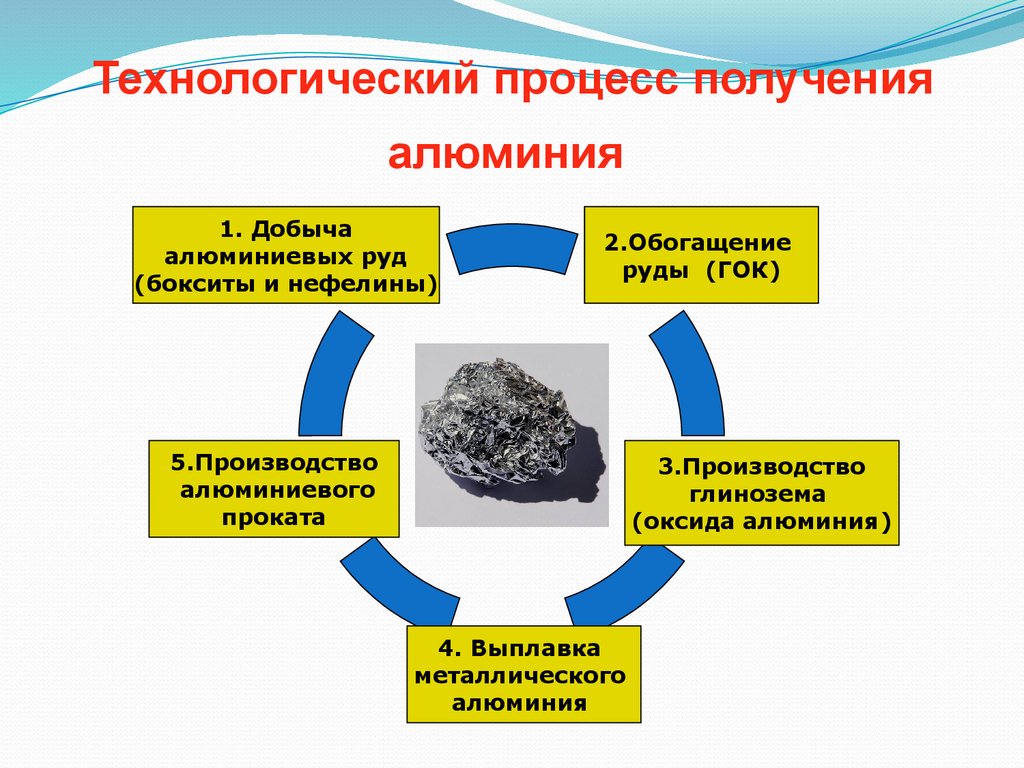 Технологический процесс получения алюминия

1. Добыча алюминиевых руд (бокситы и нефелины)

2.Обогащение руды (ГОК)

3.Производство глинозема (оксида алюминия)

4. Выплавка металлического алюминия

5.Производство алюминиевого проката